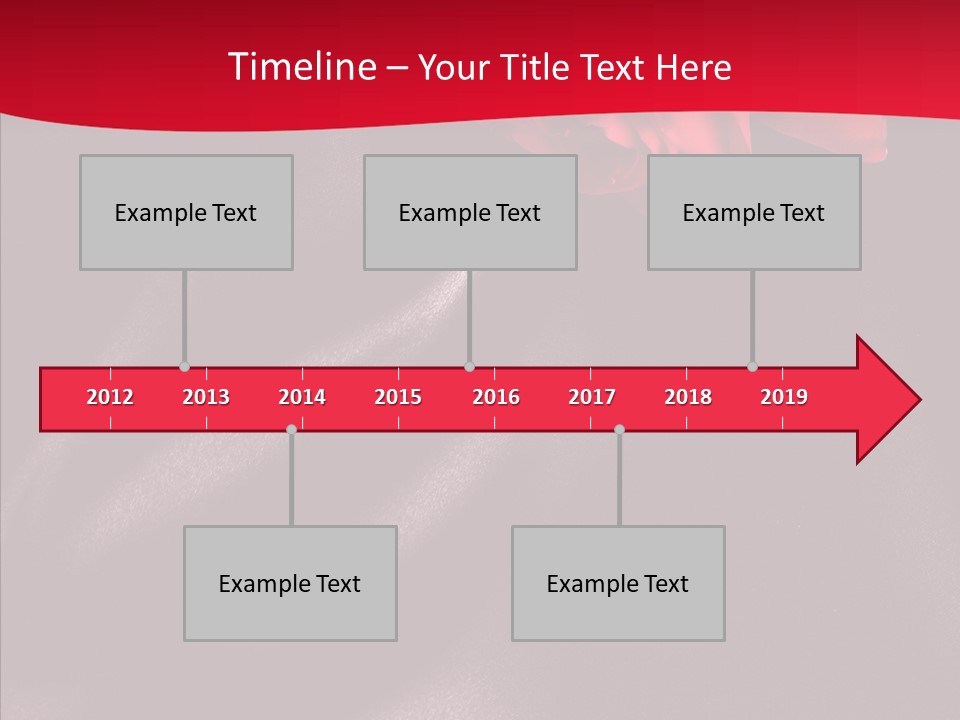 Timeline – Your Title Text Here

Example Text

Example Text

Example Text

2012 2013 2014 2015 2016 2017 2018 2019

Example Text

Example Text